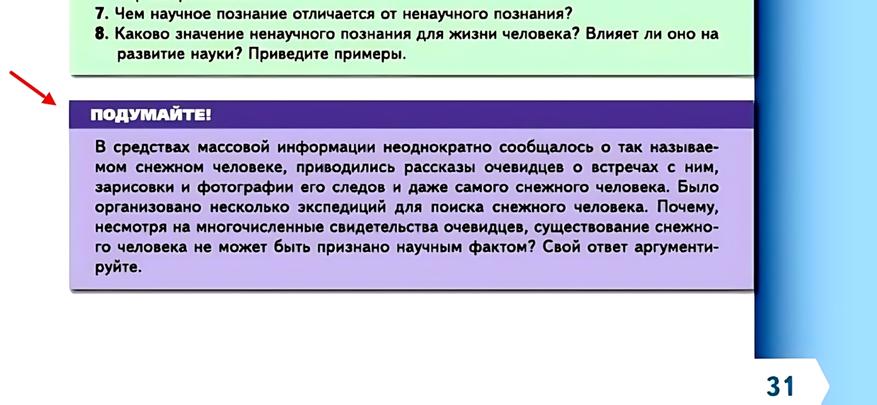 7. Чем научное познание отличается от ненаучного познания?
8. Каково значение ненаучного познания для жизни человека? Влияет ли оно на развитие науки? Приведите примеры.

ПОДУМАЙТЕ!

В средствах массовой информации неоднократно сообщалось о так называемом снежном человеке, приводились рассказы очевидцев о встречах с ним, зарисовки и фотографии его следов и даже самого снежного человека. Было организовано несколько экспедиций для поиска снежного человека. Почему, несмотря на многочисленные свидетельства очевидцев, существование снежного человека не может быть признано научным фактом? Свой ответ аргументируйте.

31